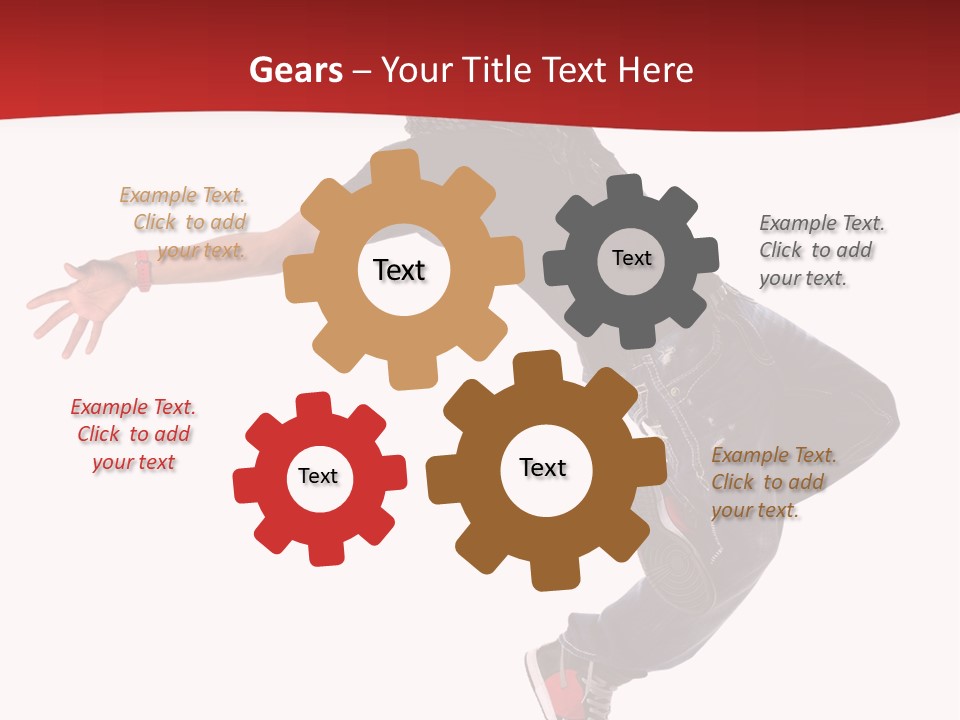 Gears – Your Title Text Here

Example Text. Click to add your text.

Text

Text

Example Text. Click to add your text.

Example Text. Click to add your text

Text

Text

Example Text. Click to add your text.